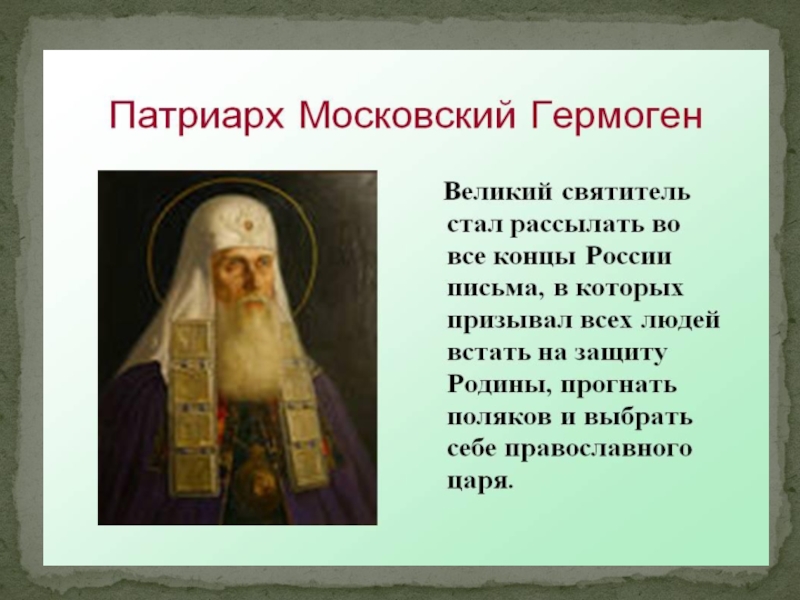 Патриарх Московский Гермоген

Великий святитель стал рассылать во все концы России письма, в которых призывал всех людей встать на защиту Родины, прогнать поляков и выбрать себе православного царя.